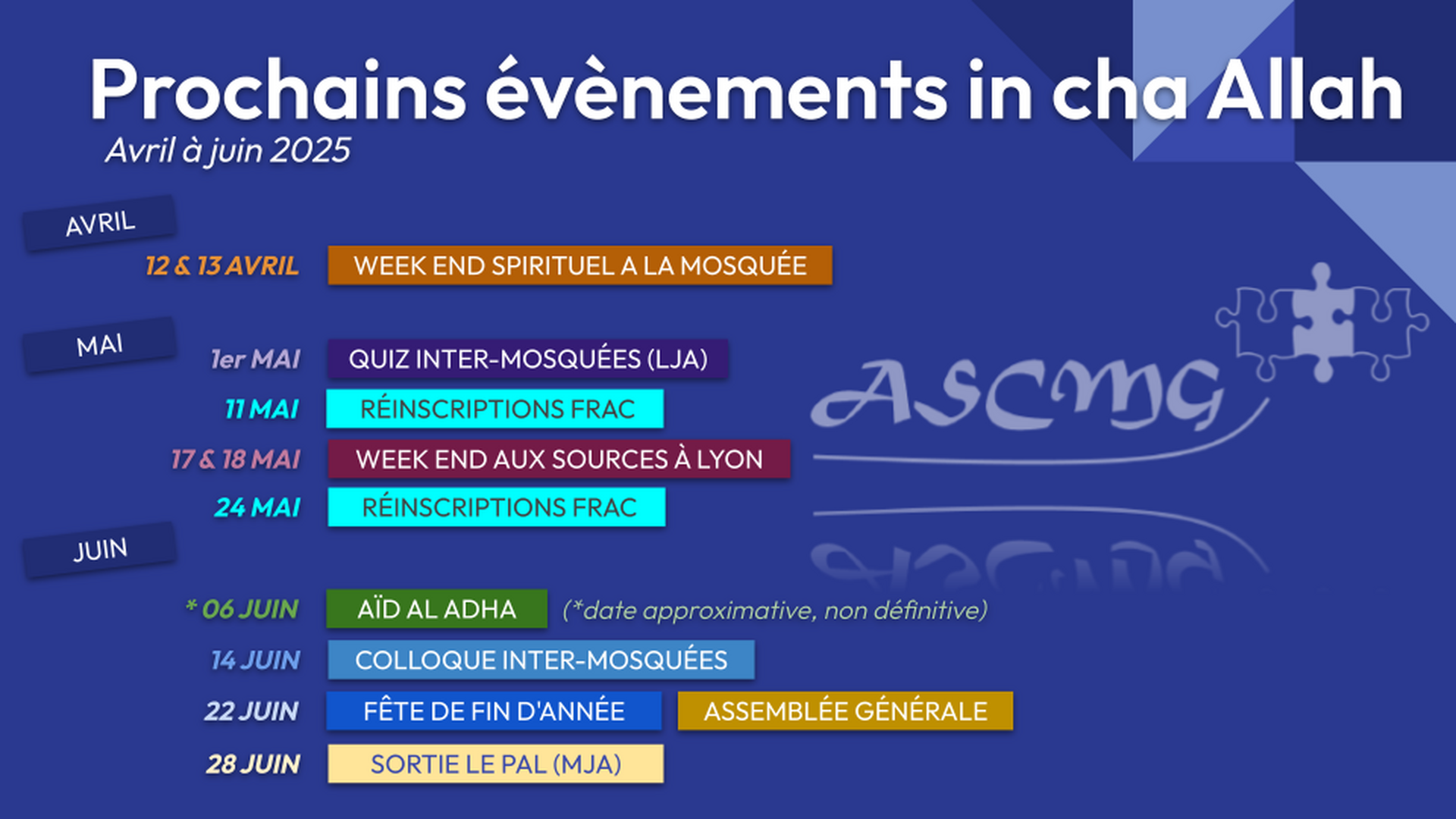 Prochains évènements in cha Allah
Avril à juin 2025

AVRIL

12 & 13 AVRIL WEEK END SPIRITUEL A LA MOSQUÉE

MAI

1er MAI QUIZ INTER-MOSQUÉES (LJA)
11 MAI RÉINSCRIPTIONS FRAC
17 & 18 MAI WEEK END AUX SOURCES À LYON
24 MAI RÉINSCRIPTIONS FRAC

JUIN

* 06 JUIN AÏD AL ADHA (*date approximative, non définitive)
14 JUIN COLLOQUE INTER-MOSQUÉES
22 JUIN FÊTE DE FIN D'ANNÉE ASSEMBLÉE GÉNÉRALE
28 JUIN SORTIE LE PAL (MJA)

ASCMG